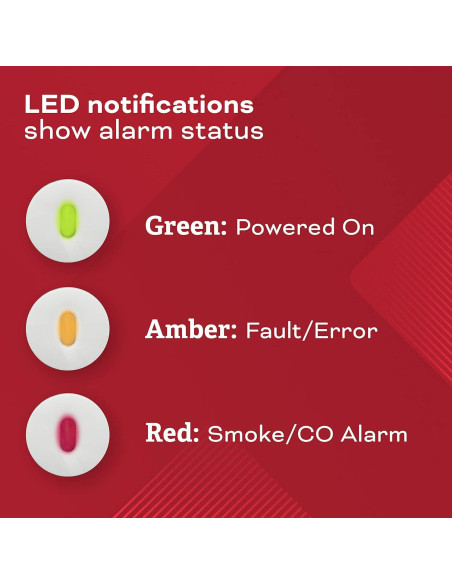 LED notifications
show alarm status

Green: Powered On

Amber: Fault/Error

Red: Smoke/CO Alarm